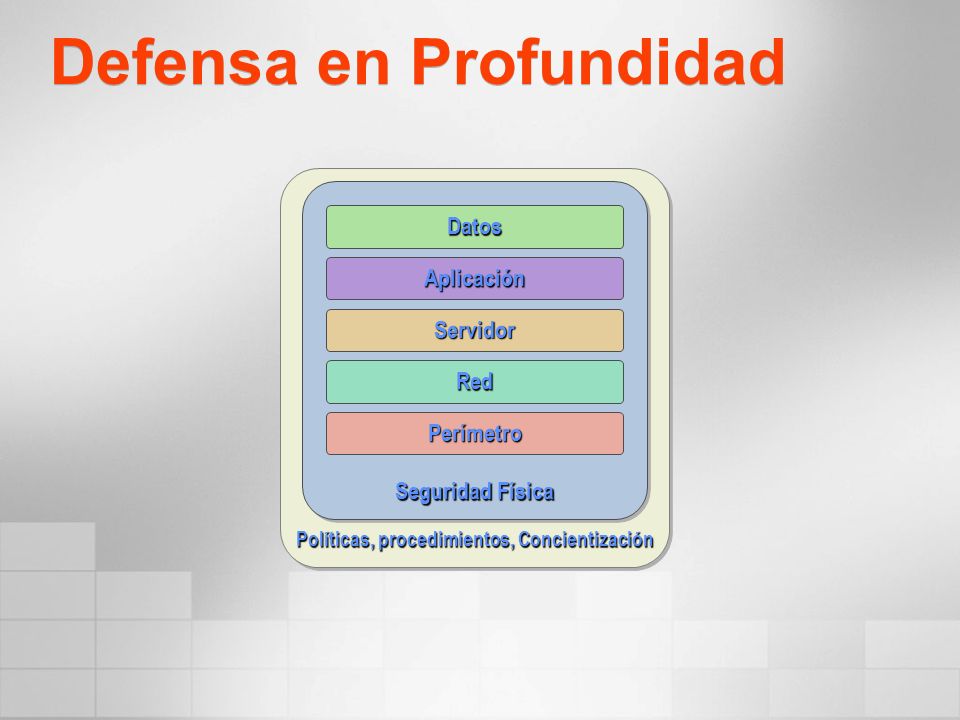 Defensa en Profundidad

Datos

Aplicación

Servidor

Red

Perímetro

Seguridad Física

Políticas, procedimientos, Concientización